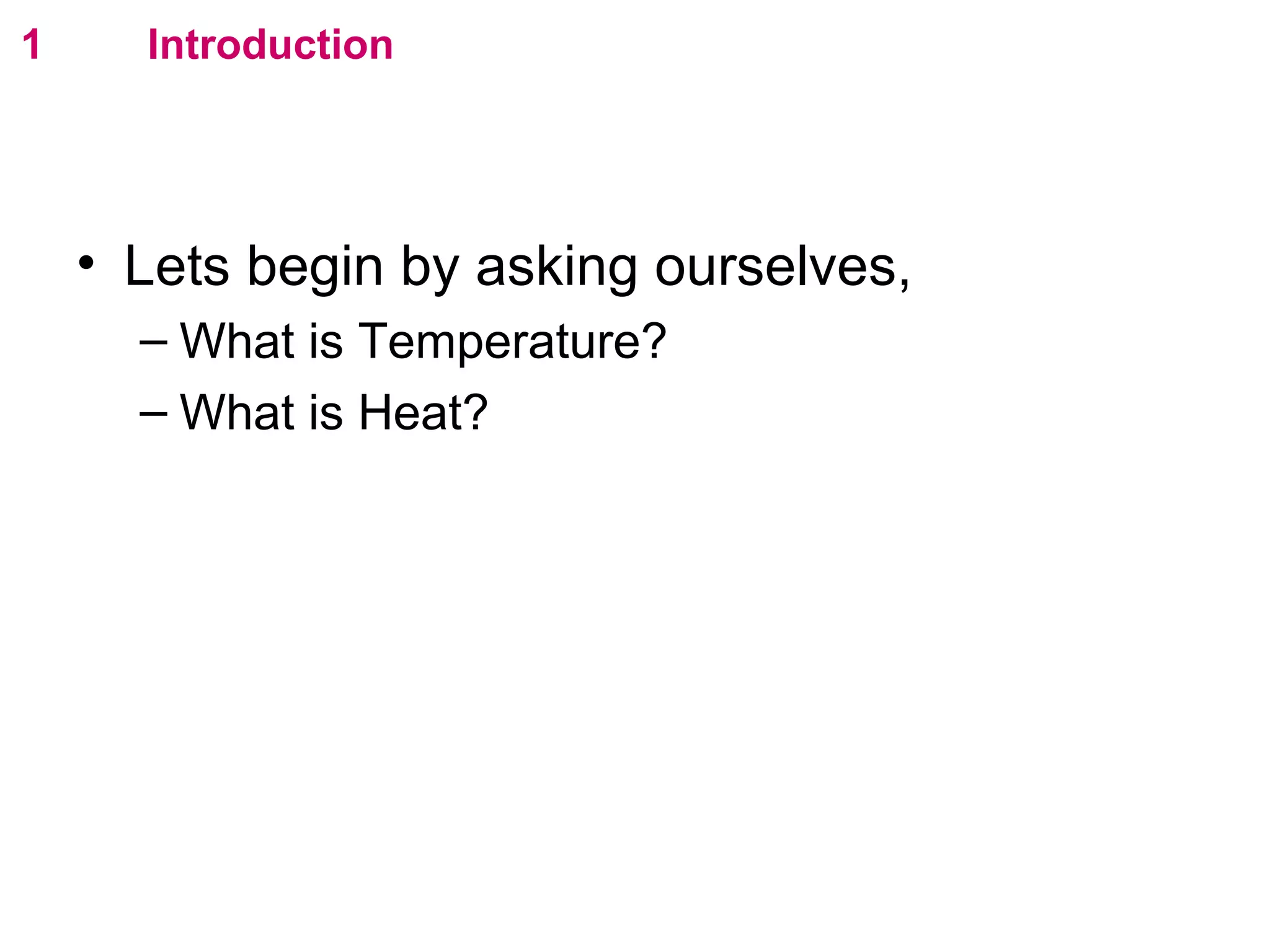 1 Introduction

• Lets begin by asking ourselves,
– What is Temperature?
– What is Heat?